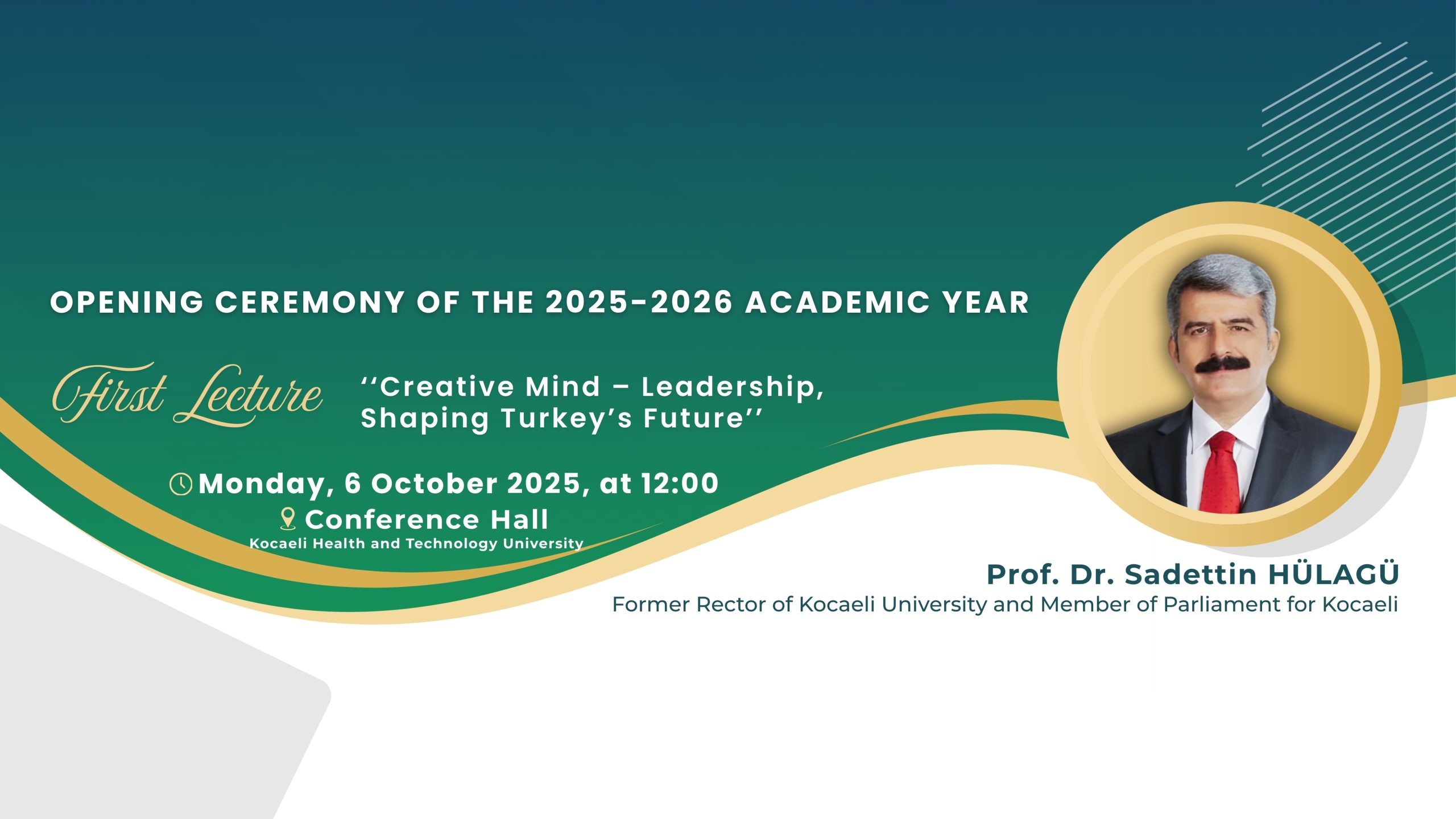 OPENING CEREMONY OF THE 2025-2026 ACADEMIC YEAR

First Lecture

‘‘Creative Mind – Leadership, Shaping Turkey’s Future’’

Monday, 6 October 2025, at 12:00

Conference Hall

Kocaeli Health and Technology University

Prof. Dr. Sadettin HÜLAGÜ

Former Rector of Kocaeli University and Member of Parliament for Kocaeli